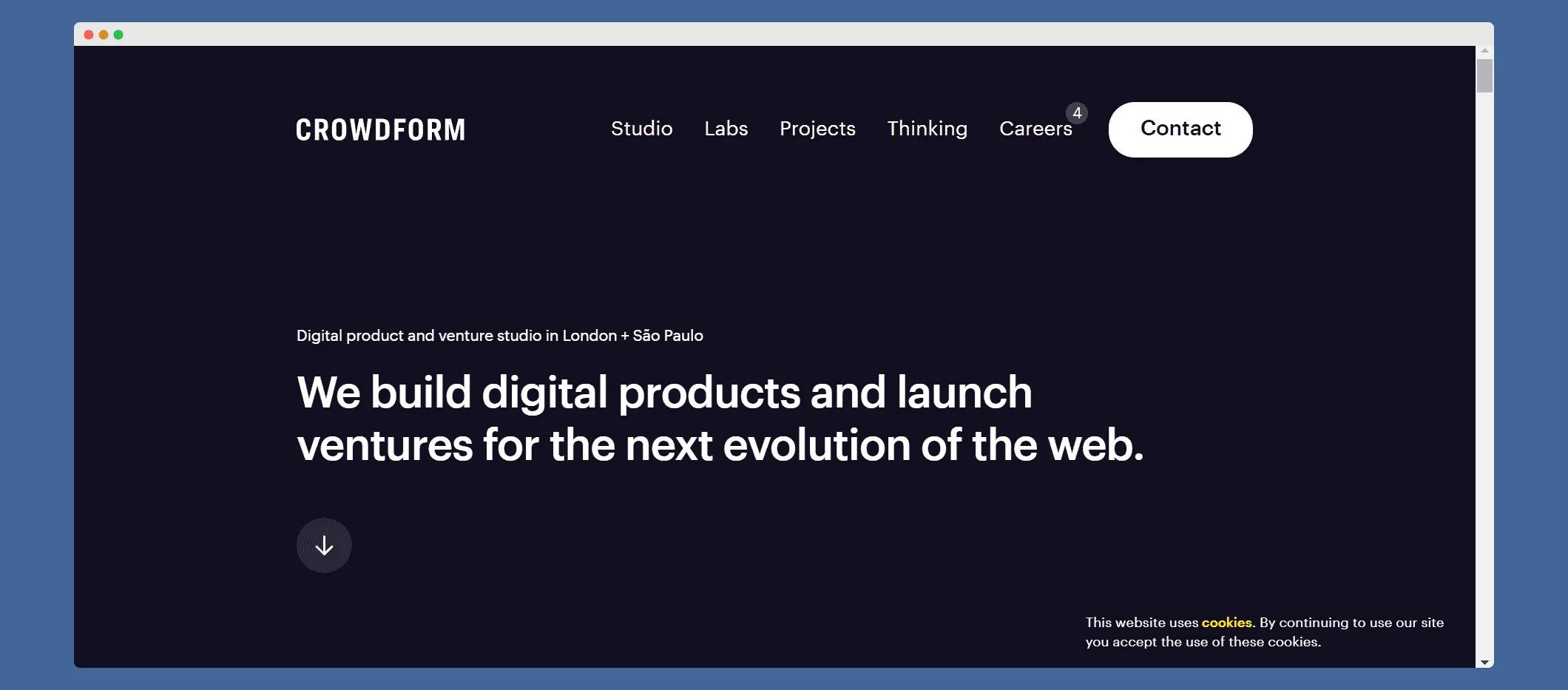 CROWDFORM

Studio Labs Projects Thinking Careers 4 Contact

Digital product and venture studio in London + São Paulo

We build digital products and launch ventures for the next evolution of the web.

This website uses cookies. By continuing to use our site you accept the use of these cookies.